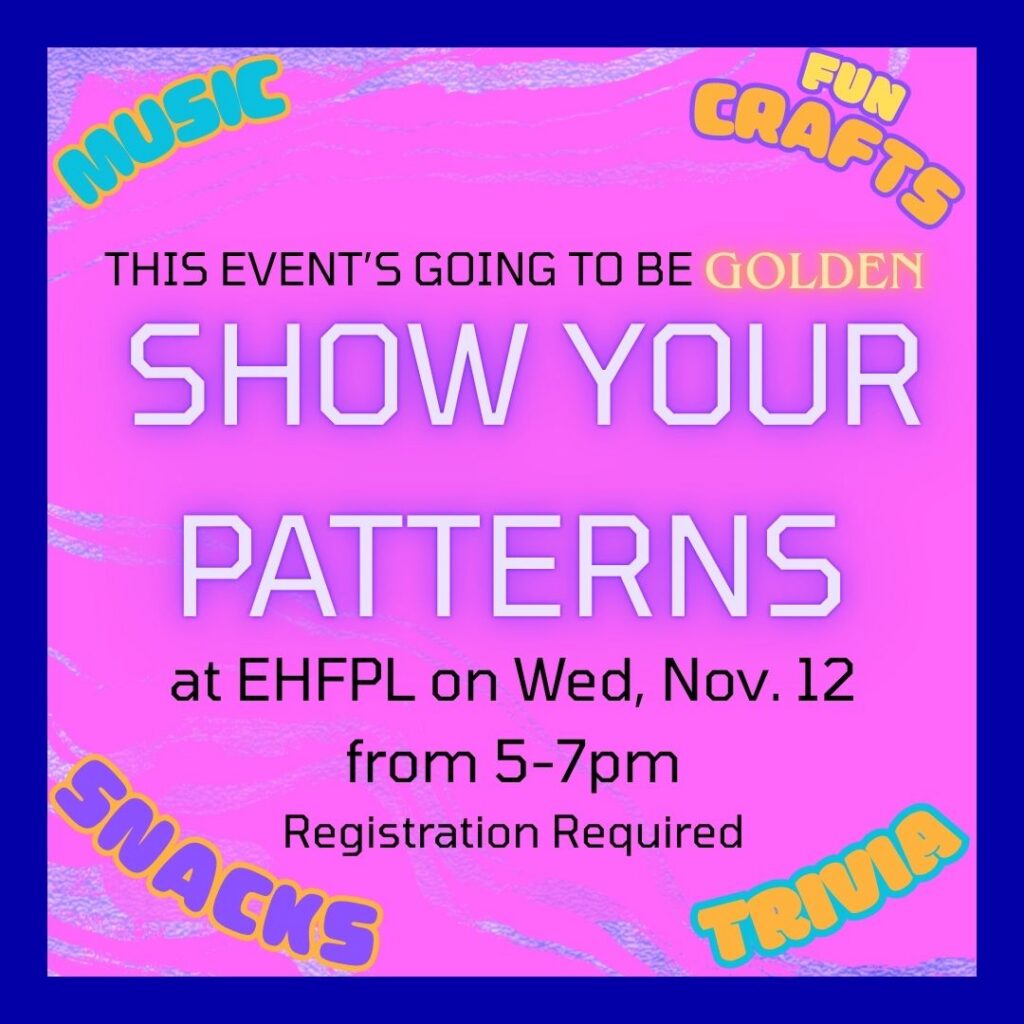 MUSIC

FUN CRAFTS

THIS EVENT'S GOING TO BE GOLDEN

SHOW YOUR PATTERNS

at EHFPL on Wed, Nov. 12 from 5-7pm

Registration Required

SNACKS

TRIVIA